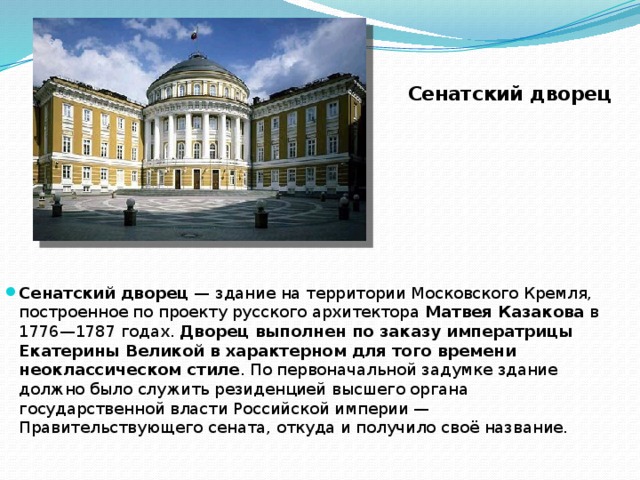 Сенатский дворец

Сенатский дворец — здание на территории Московского Кремля, построенное по проекту русского архитектора Матвея Казакова в 1776—1787 годах. Дворец выполнен по заказу императрицы Екатерины Великой в характерном для того времени неоклассическом стиле. По первоначальной задумке здание должно было служить резиденцией высшего органа государственной власти Российской империи — Правительствующего сената, откуда и получило своё название.